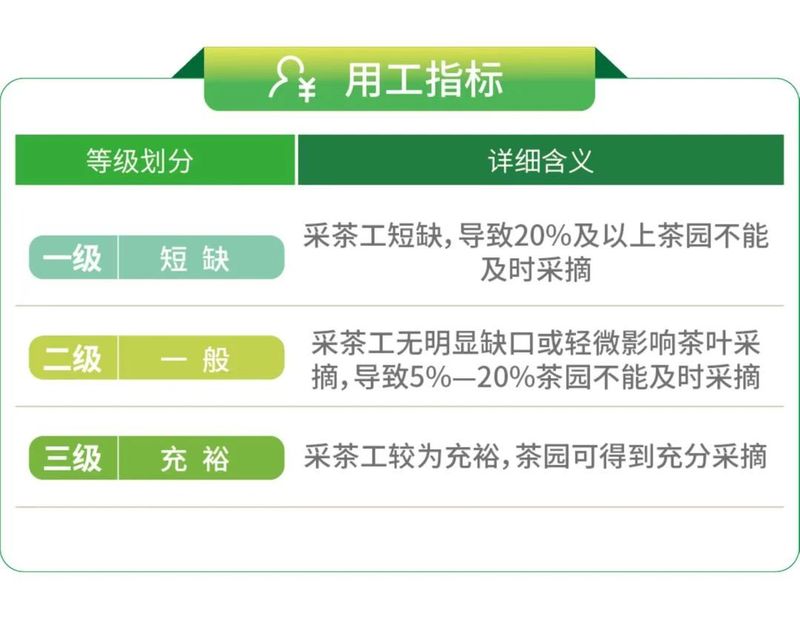 用工指标

| 等级划分 | 详细含义 |
|---|---|
| 一级 短缺 | 采茶工短缺，导致20%及以上茶园不能及时采摘 |
| 二级 一般 | 采茶工无明显缺口或轻微影响茶叶采摘，导致5%—20%茶园不能及时采摘 |
| 三级 充裕 | 采茶工较为充裕，茶园可得到充分采摘 |